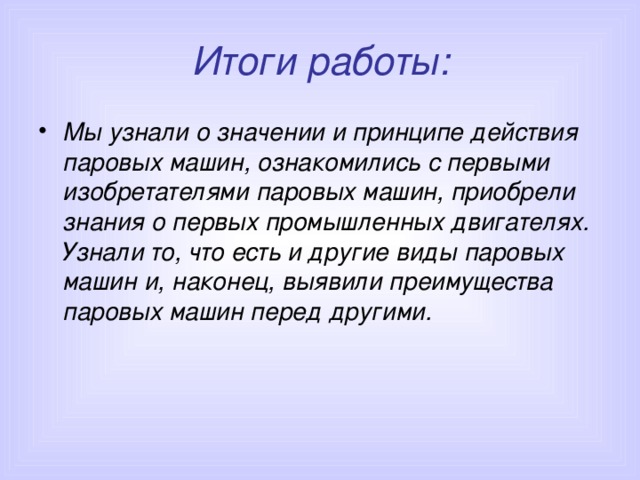 Итоги работы:

• Мы узнали о значении и принципе действия паровых машин, ознакомились с первыми изобретателями паровых машин, приобрели знания о первых промышленных двигателях. Узнали то, что есть и другие виды паровых машин и, наконец, выявили преимущества паровых машин перед другими.